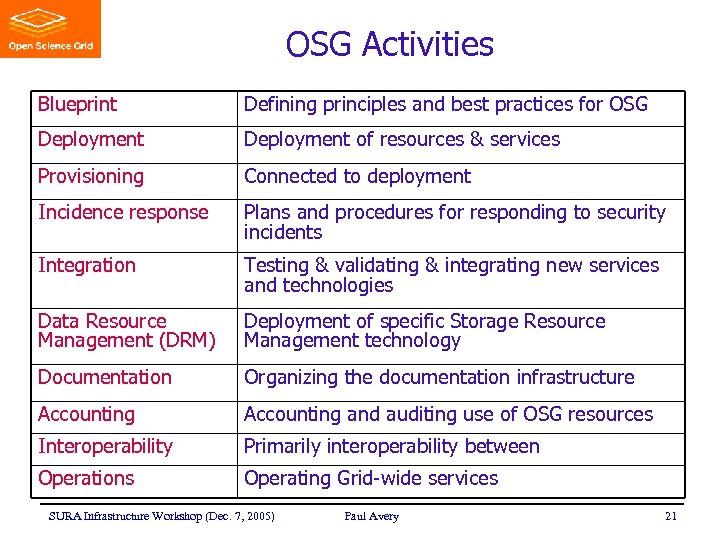 Open Science Grid

OSG Activities

| Blueprint | Defining principles and best practices for OSG |
|---|---|
| Deployment | Deployment of resources & services |
| Provisioning | Connected to deployment |
| Incidence response | Plans and procedures for responding to security incidents |
| Integration | Testing & validating & integrating new services and technologies |
| Data Resource Management (DRM) | Deployment of specific Storage Resource Management technology |
| Documentation | Organizing the documentation infrastructure |
| Accounting | Accounting and auditing use of OSG resources |
| Interoperability | Primarily interoperability between |
| Operations | Operating Grid-wide services |

SURA Infrastructure Workshop (Dec. 7, 2005) Paul Avery 21